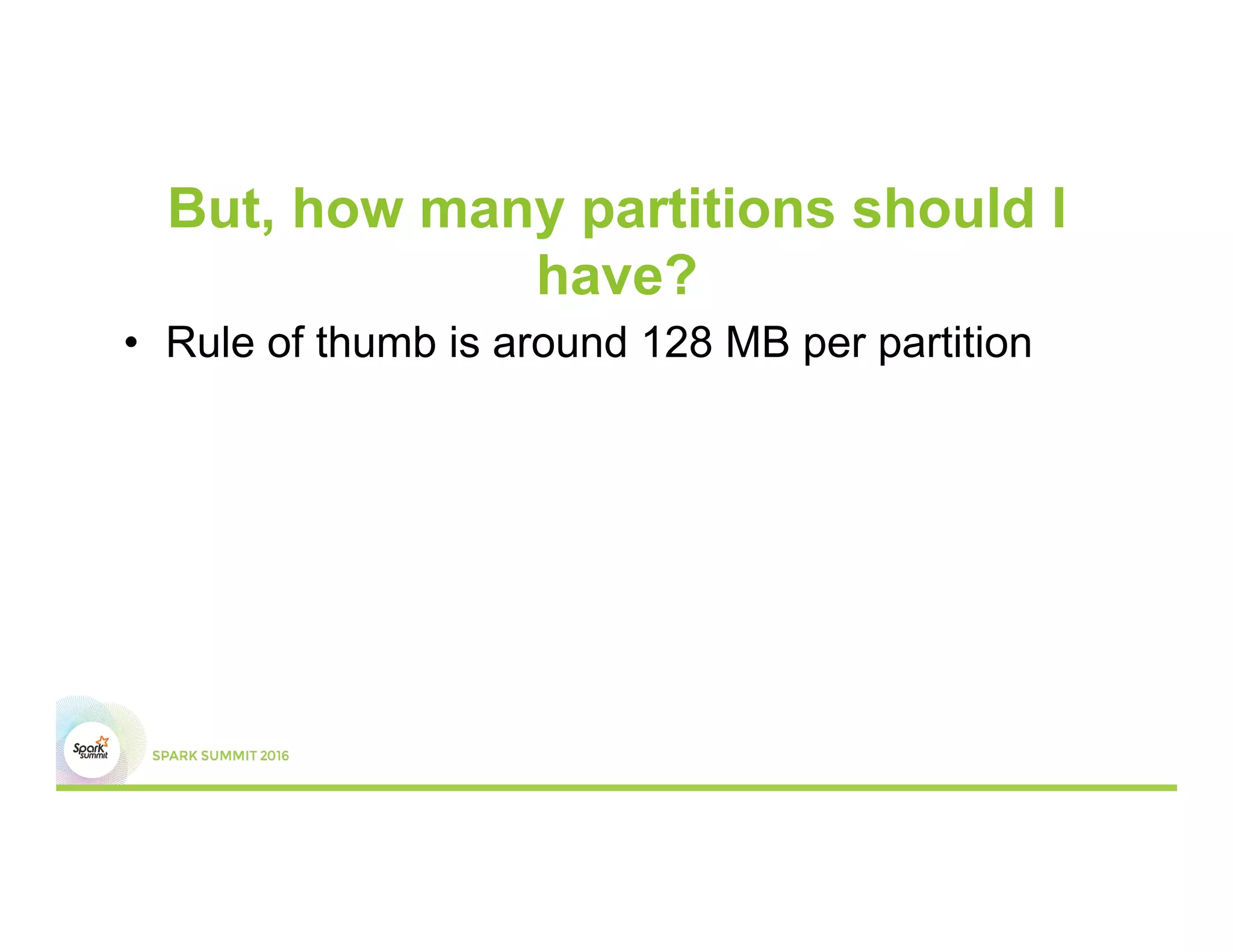 But, how many partitions should I have?

• Rule of thumb is around 128 MB per partition

Spark summit

SPARK SUMMIT 2016